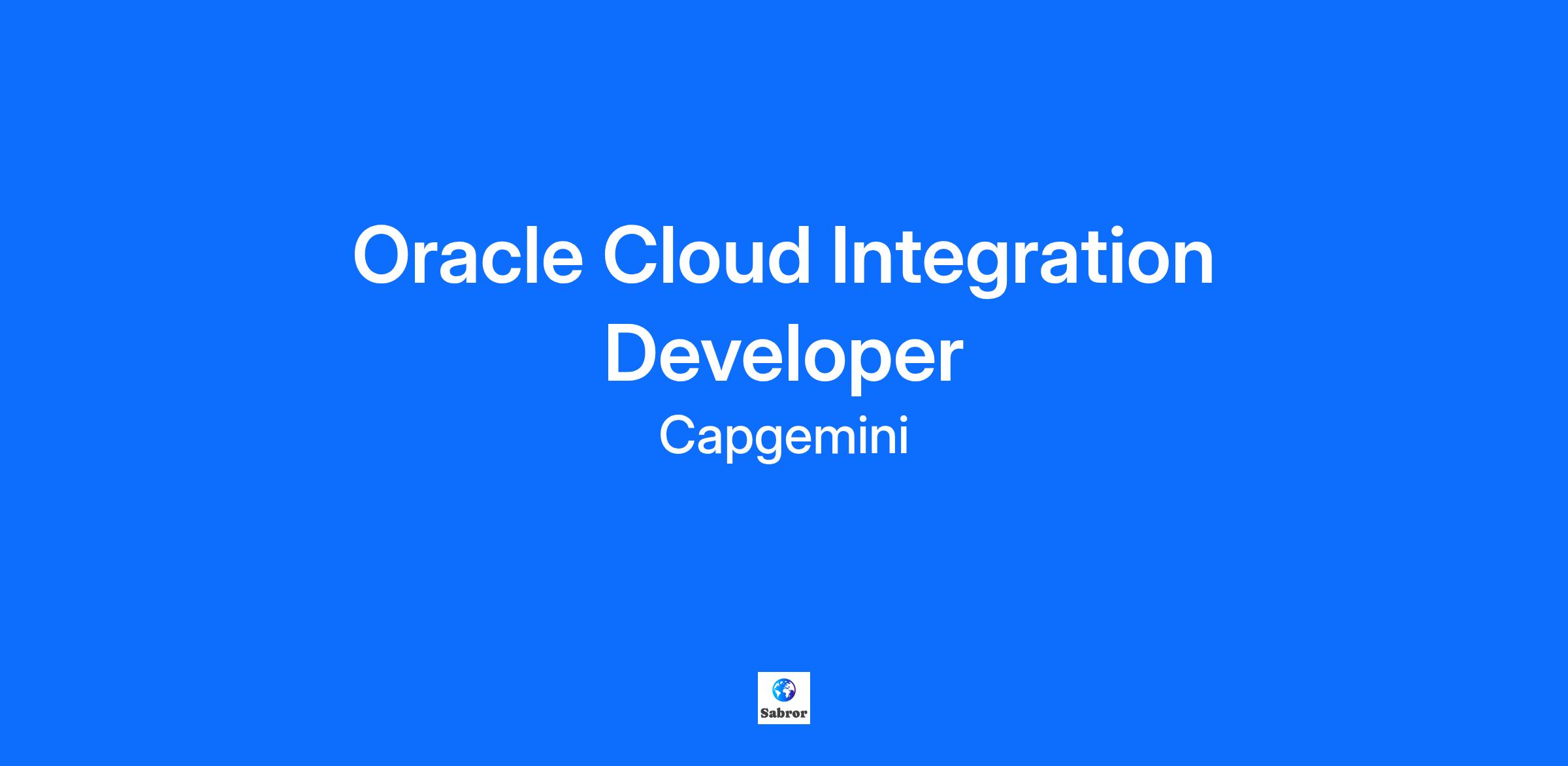 Oracle Cloud Integration Developer

Capgemini

Sabror